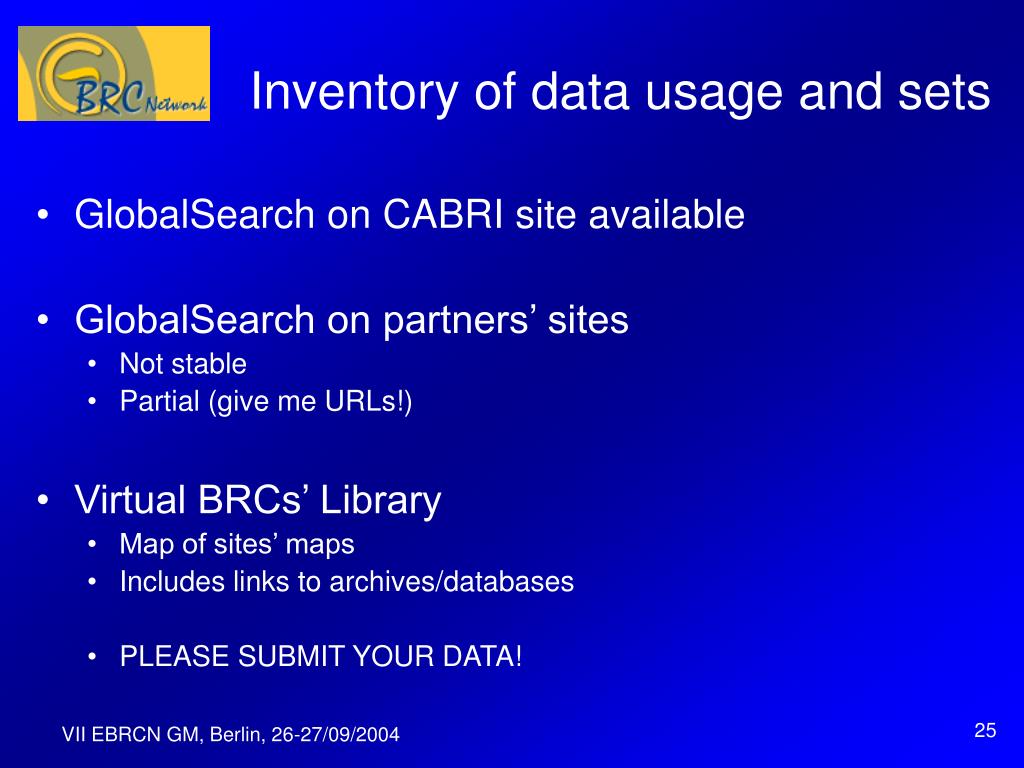 BRC Network

Inventory of data usage and sets

• GlobalSearch on CABRI site available

• GlobalSearch on partners' sites
  • Not stable
  • Partial (give me URLs!)

• Virtual BRCs' Library
  • Map of sites' maps
  • Includes links to archives/databases

  • PLEASE SUBMIT YOUR DATA!

VII EBRCN GM, Berlin, 26-27/09/2004

25